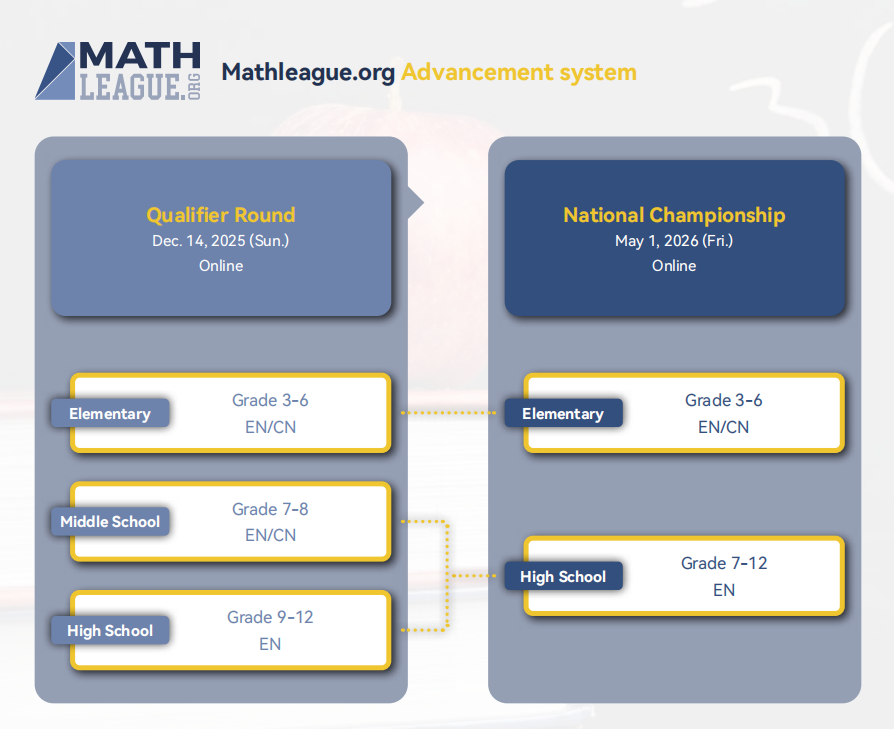 MATH LEAGUE.ORG

Mathleague.org Advancement system

Qualifier Round
Dec. 14, 2025 (Sun.)
Online

Elementary
Grade 3-6
EN/CN

Middle School
Grade 7-8
EN/CN

High School
Grade 9-12
EN

National Championship
May 1, 2026 (Fri.)
Online

Elementary
Grade 3-6
EN/CN

High School
Grade 7-12
EN